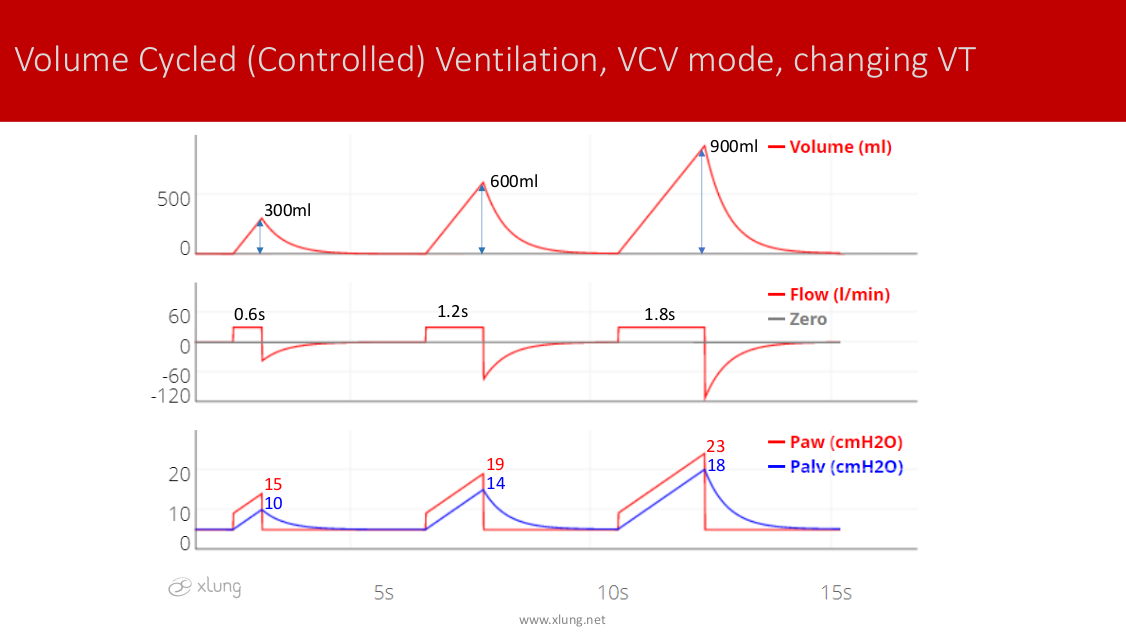 Volume Cycled (Controlled) Ventilation, VCV mode, changing VT

500
0
300ml
600ml
900ml
— Volume (ml)

60
0
-60
-120
0.6s
1.2s
1.8s
— Flow (l/min)
— Zero

20
10
0
15
10
19
14
23
18
— Paw (cmH2O)
— Palv (cmH2O)

xlung
5s
10s
15s

www.xlung.net